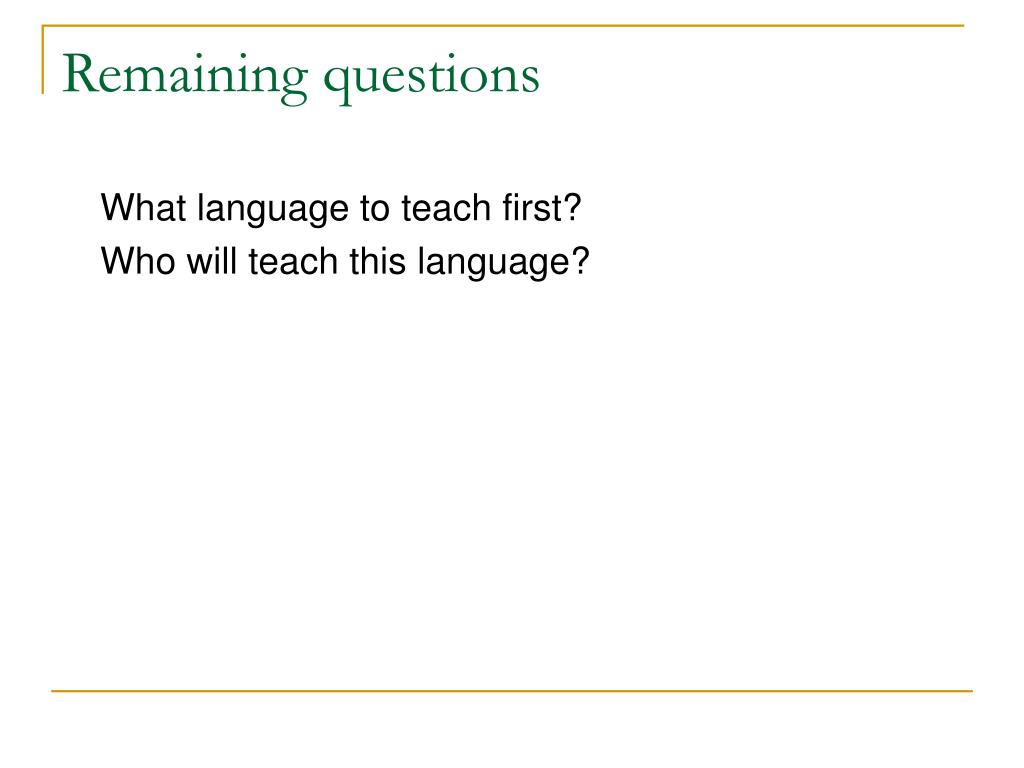 Remaining questions

What language to teach first?
Who will teach this language?